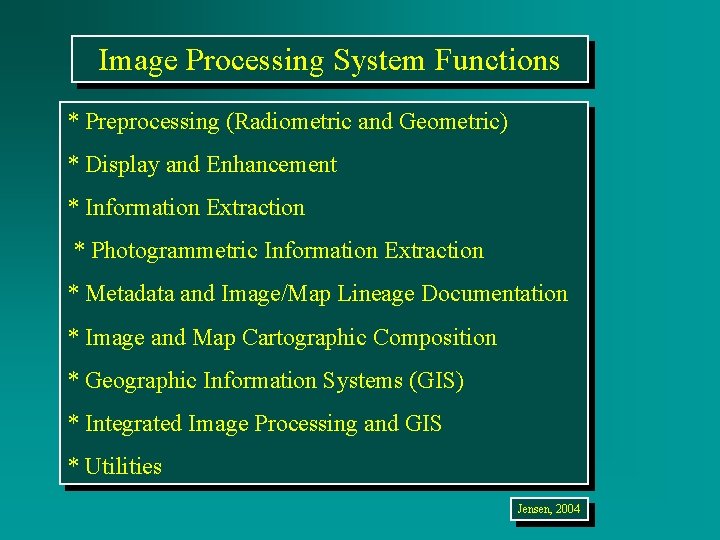 Image Processing System Functions

* Preprocessing (Radiometric and Geometric)

* Display and Enhancement

* Information Extraction

* Photogrammetric Information Extraction

* Metadata and Image/Map Lineage Documentation

* Image and Map Cartographic Composition

* Geographic Information Systems (GIS)

* Integrated Image Processing and GIS

* Utilities

Jensen, 2004